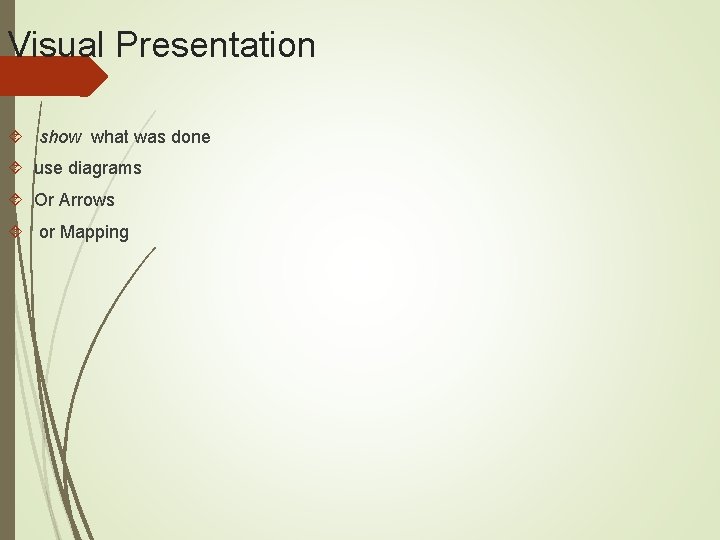 Visual Presentation

show what was done
use diagrams
Or Arrows
or Mapping